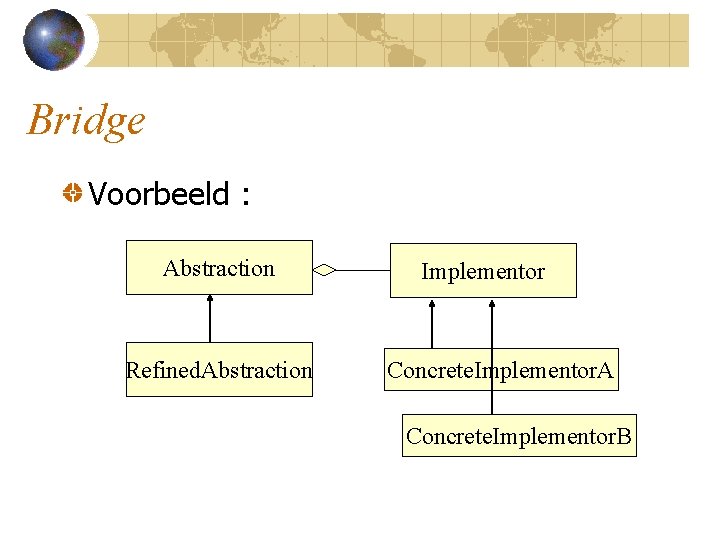 Bridge

Voorbeeld :

Abstraction

Implementor

RefinedAbstraction

ConcreteImplementorA

ConcreteImplementorB